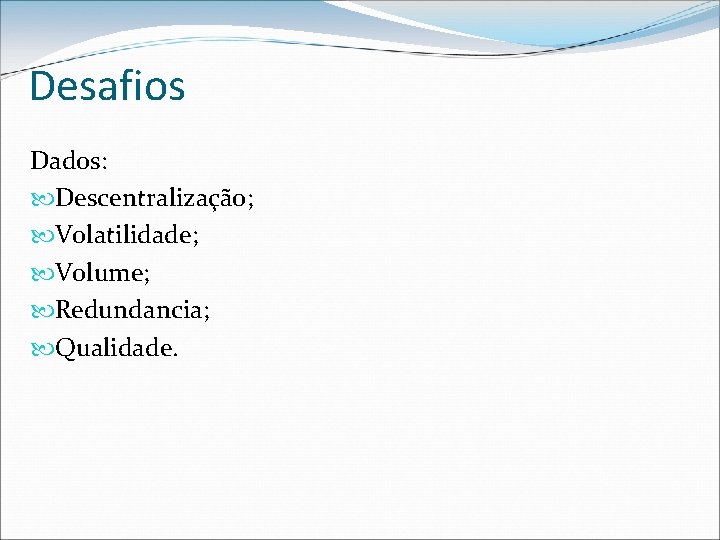 Desafios

Dados:
Descentralização;
Volatilidade;
Volume;
Redundancia;
Qualidade.